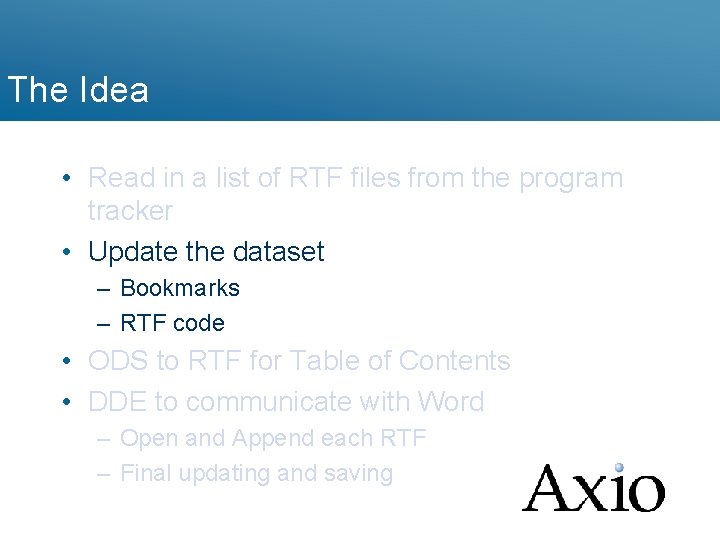 The Idea

• Read in a list of RTF files from the program tracker
• Update the dataset
– Bookmarks
– RTF code
• ODS to RTF for Table of Contents
• DDE to communicate with Word
– Open and Append each RTF
– Final updating and saving

Axio